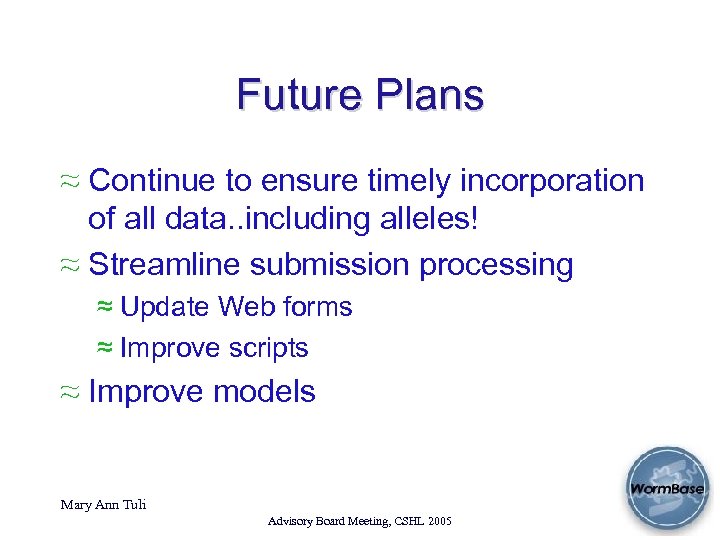 Future Plans

≈ Continue to ensure timely incorporation of all data..including alleles!

≈ Streamline submission processing

≈ Update Web forms

≈ Improve scripts

≈ Improve models

Mary Ann Tuli

Advisory Board Meeting, CSHL 2005

WormBase